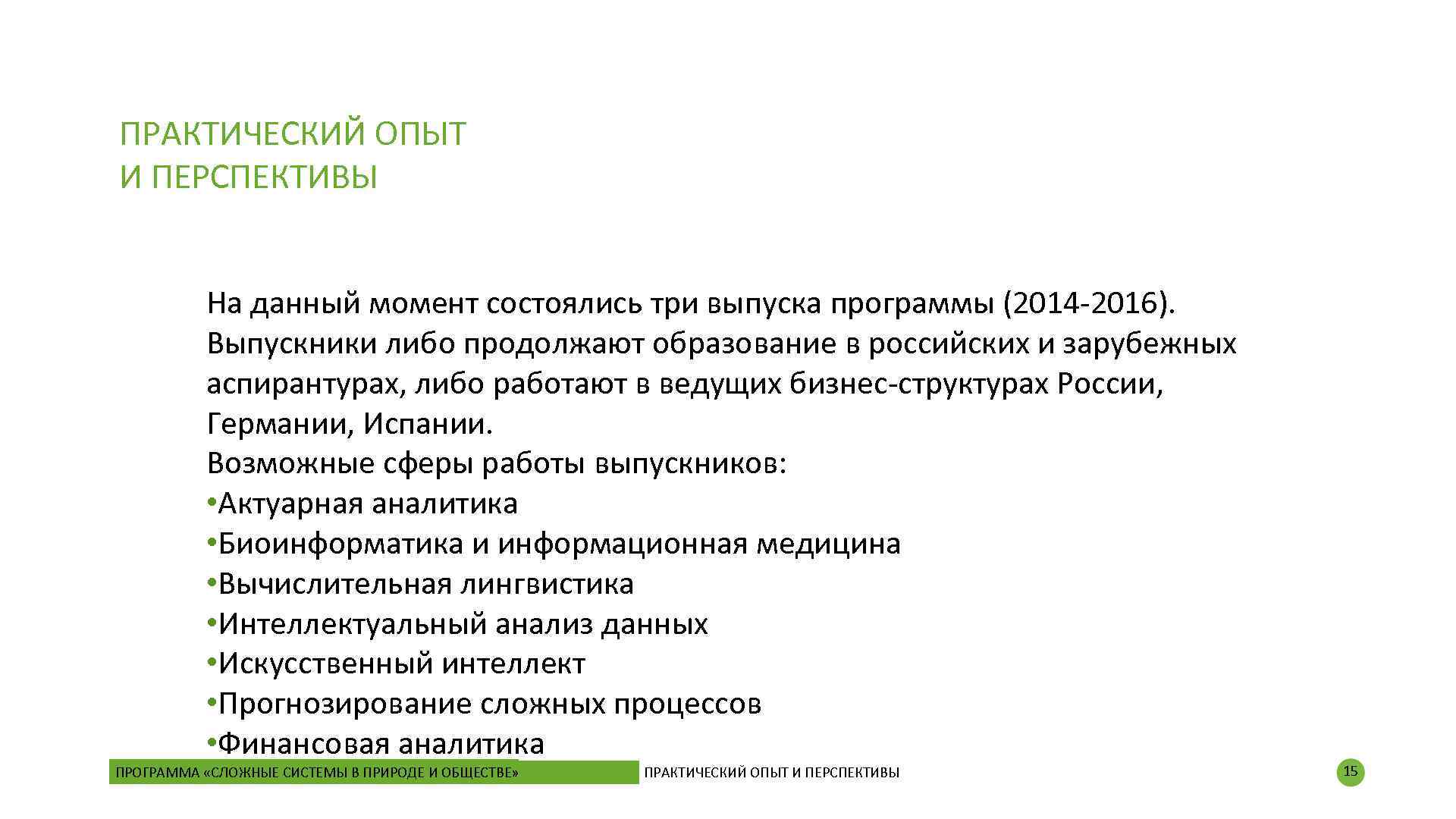 ПРАКТИЧЕСКИЙ ОПЫТ
И ПЕРСПЕКТИВЫ

На данный момент состоялись три выпуска программы (2014-2016). Выпускники либо продолжают образование в российских и зарубежных аспирантурах, либо работают в ведущих бизнес-структурах России, Германии, Испании.
Возможные сферы работы выпускников:
•Актуарная аналитика
•Биоинформатика и информационная медицина
•Вычислительная лингвистика
•Интеллектуальный анализ данных
•Искусственный интеллект
•Прогнозирование сложных процессов
•Финансовая аналитика

ПРОГРАММА «СЛОЖНЫЕ СИСТЕМЫ В ПРИРОДЕ И ОБЩЕСТВЕ»

ПРАКТИЧЕСКИЙ ОПЫТ И ПЕРСПЕКТИВЫ

15